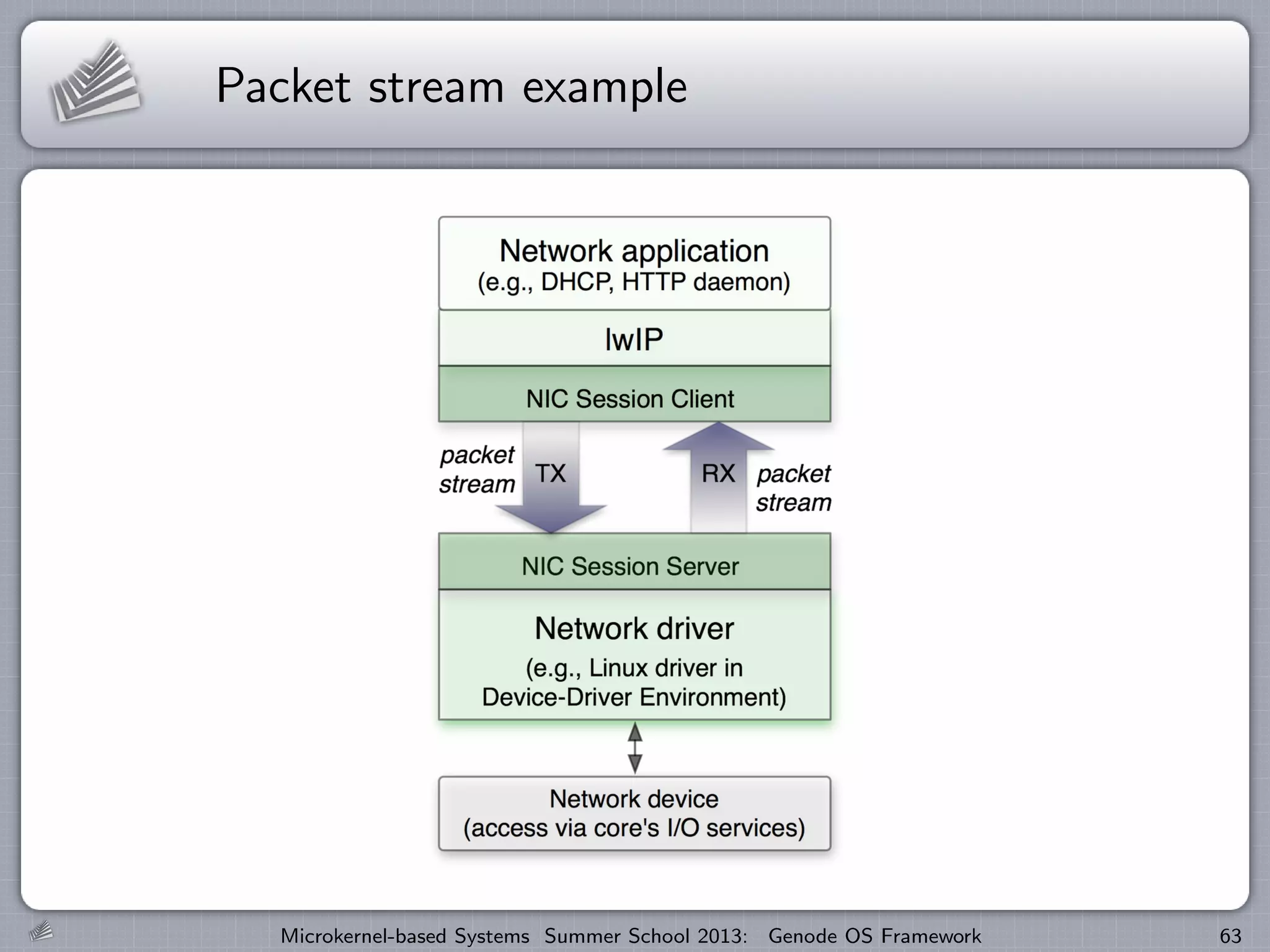 Packet stream example

Network application
(e.g., DHCP, HTTP daemon)

lwIP

NIC Session Client

packet stream

TX

RX

packet stream

NIC Session Server

Network driver

(e.g., Linux driver in Device-Driver Environment)

Network device
(access via core's I/O services)

Microkernel-based Systems Summer School 2013: Genode OS Framework

63